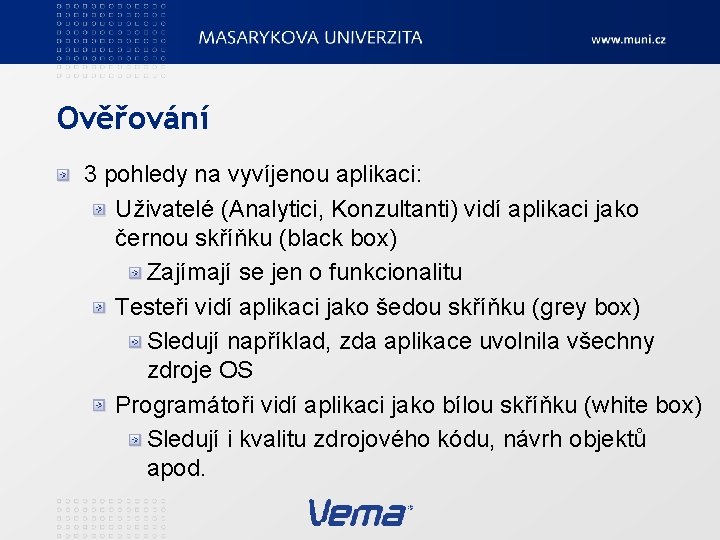 MASARYKOVA UNIVERZITA

www.muni.cz

Ověřování

3 pohledy na vyvíjenou aplikaci:

Uživatelé (Analytici, Konzultanti) vidí aplikaci jako černou skříňku (black box)

Zajímají se jen o funkcionalitu

Testeři vidí aplikaci jako šedou skříňku (grey box)

Sledují například, zda aplikace uvolnila všechny zdroje OS

Programátoři vidí aplikaci jako bílou skříňku (white box)

Sledují i kvalitu zdrojového kódu, návrh objektů apod.

Vema